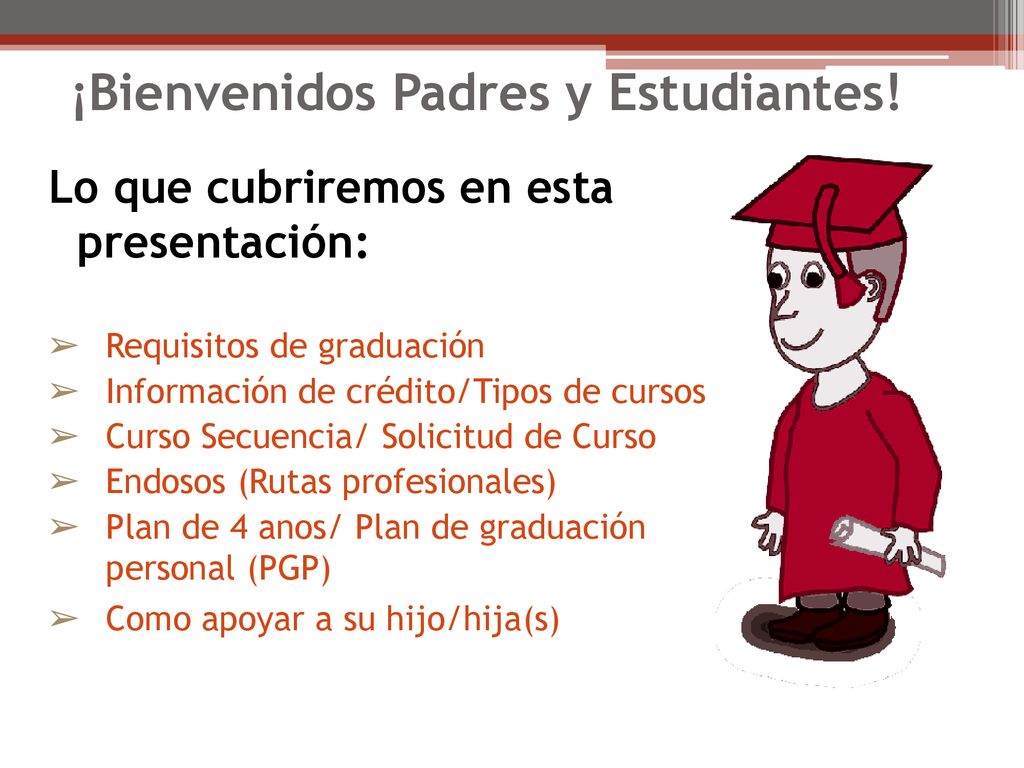 ¡Bienvenidos Padres y Estudiantes!

Lo que cubriremos en esta presentación:

➢ Requisitos de graduación
➢ Información de crédito/Tipos de cursos
➢ Curso Secuencia/ Solicitud de Curso
➢ Endosos (Rutas profesionales)
➢ Plan de 4 anos/ Plan de graduación personal (PGP)
➢ Como apoyar a su hijo/hija(s)